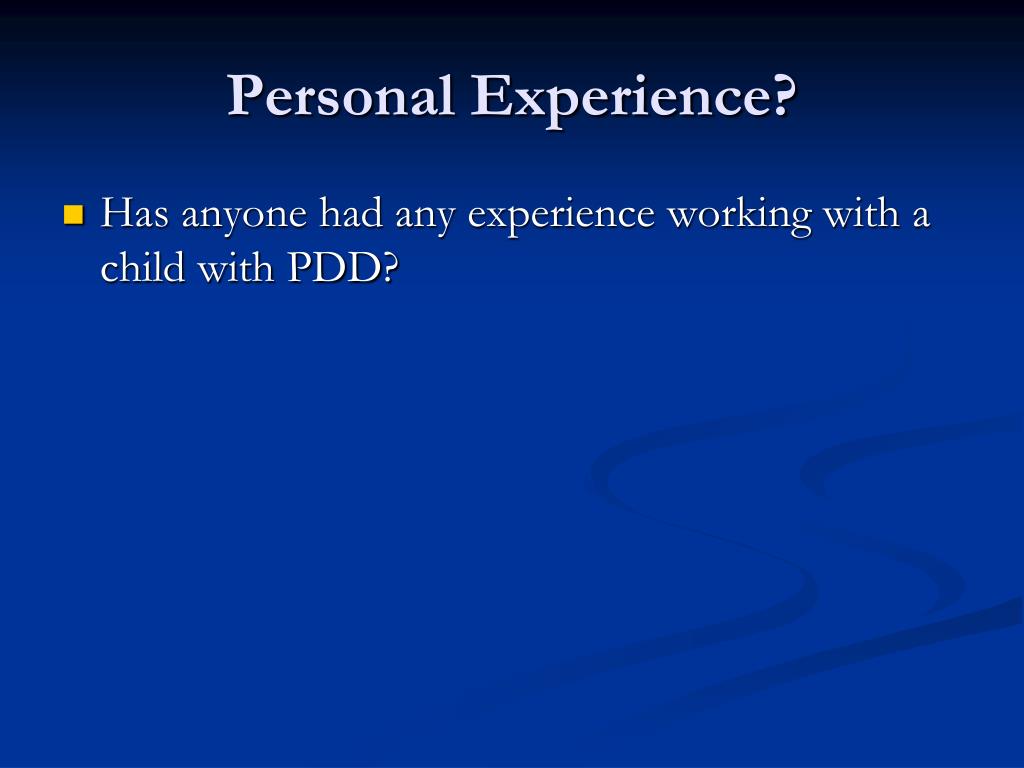 Personal Experience?

Has anyone had any experience working with a child with PDD?